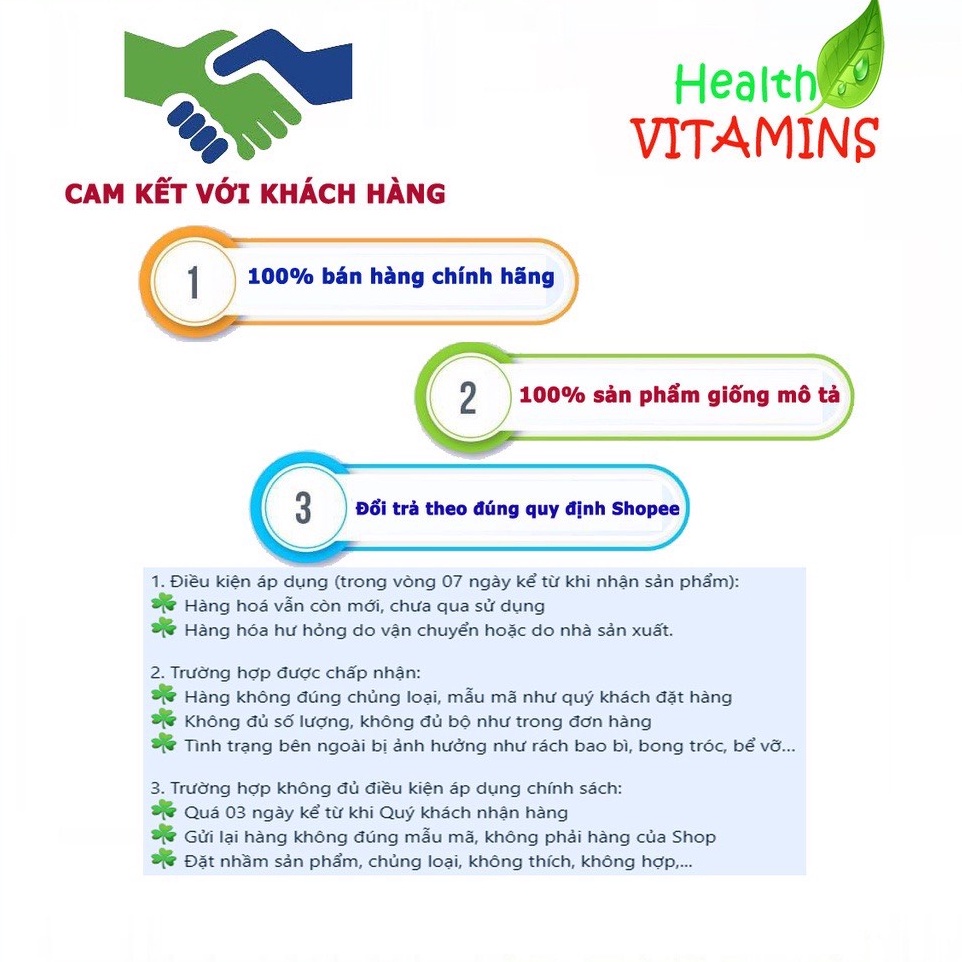 Health
VITAMINS

CAM KẾT VỚI KHÁCH HÀNG

1 100% bán hàng chính hãng

2 100% sản phẩm giống mô tả

3 Đổi trả theo đúng quy định Shopee

1. Điều kiện áp dụng (trong vòng 07 ngày kể từ khi nhận sản phẩm):
Hàng hoá vẫn còn mới, chưa qua sử dụng
Hàng hóa hư hỏng do vận chuyển hoặc do nhà sản xuất.

2. Trường hợp được chấp nhận:
Hàng không đúng chủng loại, mẫu mã như quý khách đặt hàng
Không đủ số lượng, không đủ bộ như trong đơn hàng
Tình trạng bên ngoài bị ảnh hưởng như rách bao bì, bong tróc, bể vỡ...

3. Trường hợp không đủ điều kiện áp dụng chính sách:
Quá 03 ngày kể từ khi Quý khách nhận hàng
Gửi lại hàng không đúng mẫu mã, không phải hàng của Shop
Đặt nhầm sản phẩm, chủng loại, không thích, không hợp,...